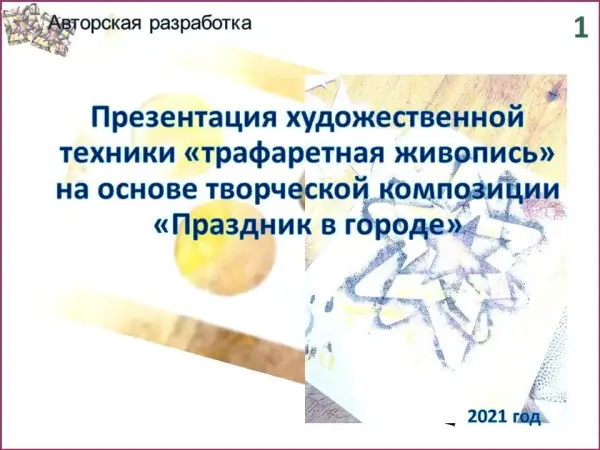 Авторская разработка

1

Презентация художественной техники «трафаретная живопись» на основе творческой композиции «Праздник в городе»

2021 год